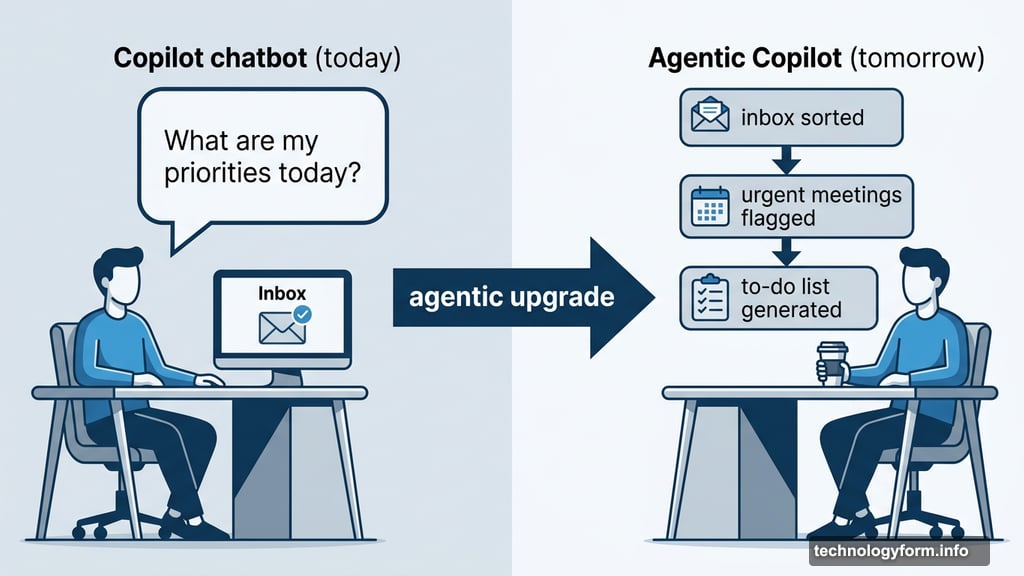 Copilot chatbot (today)

What are my priorities today?

Inbox

agentic upgrade

Agentic Copilot (tomorrow)

inbox sorted

urgent meetings flagged

to-do list generated

technologyform.info